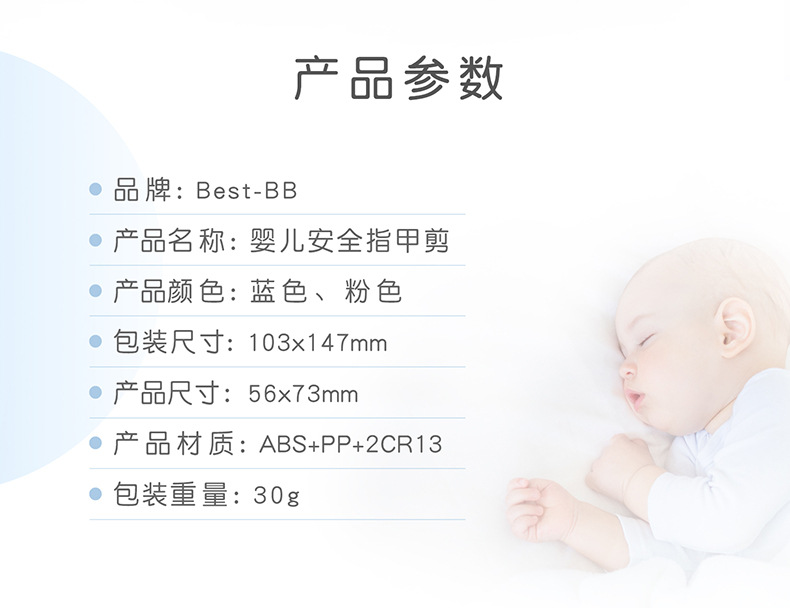 产品参数

品牌：Best-BB

产品名称：婴儿安全指甲剪

产品颜色：蓝色、粉色

包装尺寸：103x147mm

产品尺寸：56x73mm

产品材质：ABS+PP+2CR13

包装重量：30g